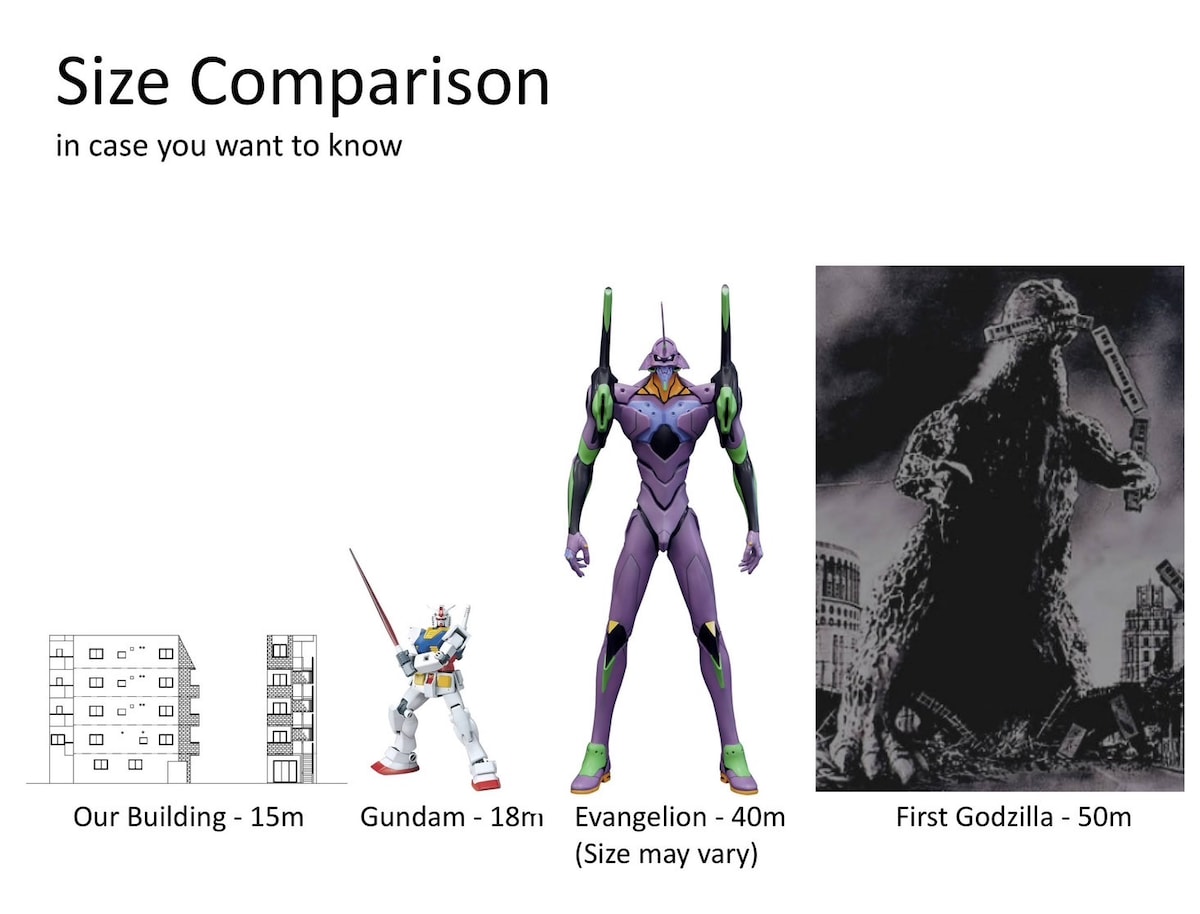 Size Comparison
in case you want to know

Our Building - 15m

Gundam - 18m

Evangelion - 40m
(Size may vary)

First Godzilla - 50m